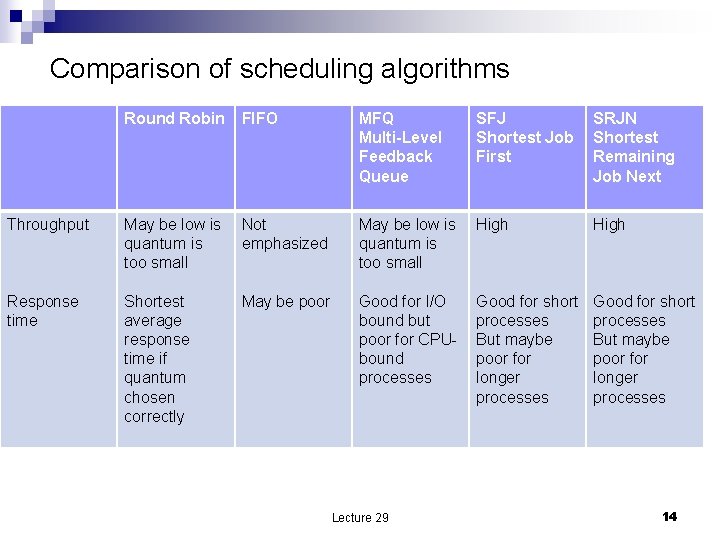 Comparison of scheduling algorithms

| | Round Robin | FIFO | MFQ Multi-Level Feedback Queue | SFJ Shortest Job First | SRJN Shortest Remaining Job Next |
|---|---|---|---|---|---|
| Throughput | May be low is quantum is too small | Not emphasized | May be low is quantum is too small | High | High |
| Response time | Shortest average response time if quantum chosen correctly | May be poor | Good for I/O bound but poor for CPU-bound processes | Good for short processes But maybe poor for longer processes | Good for short processes But maybe poor for longer processes |

Lecture 29

14